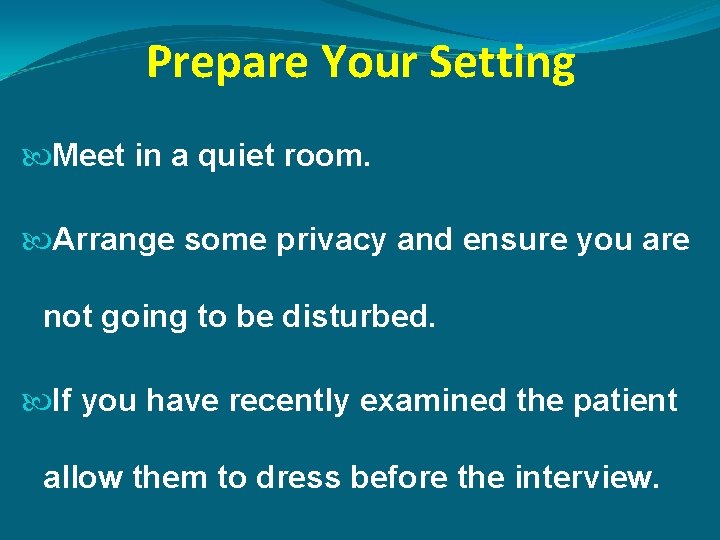 Prepare Your Setting

Meet in a quiet room.

Arrange some privacy and ensure you are not going to be disturbed.

If you have recently examined the patient allow them to dress before the interview.